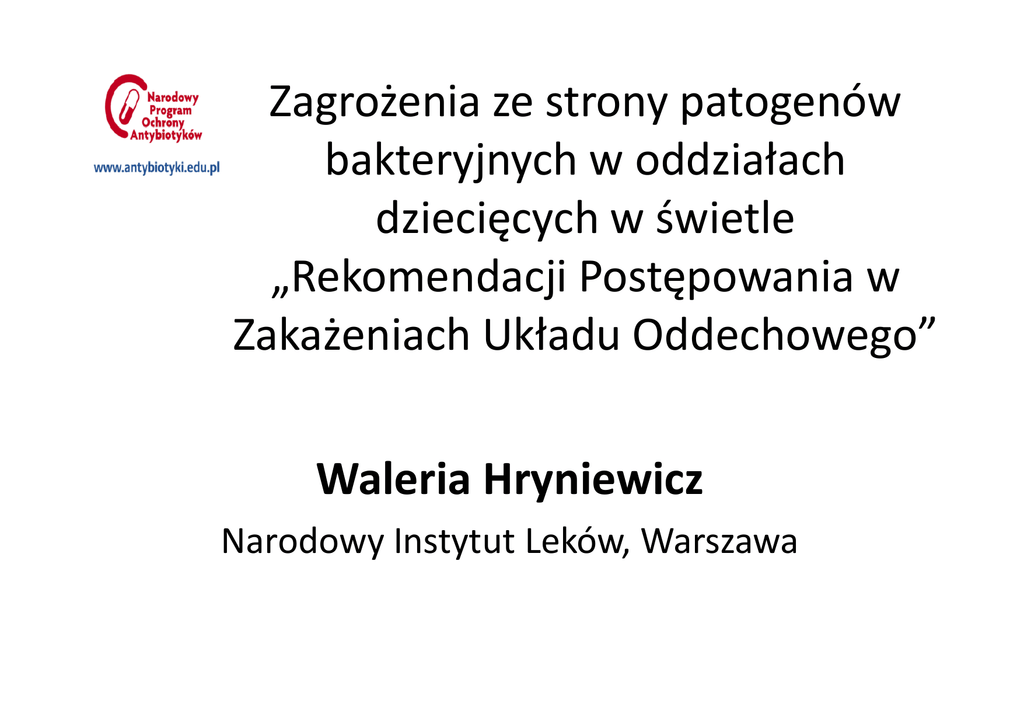 Narodowy Program Ochrony Antybiotyków

www.antybiotyki.edu.pl

Zagrożenia ze strony patogenów bakteryjnych w oddziałach dziecięcych w świetle „Rekomendacji Postępowania w Zakażeniach Układu Oddechowego”

Waleria Hryniewicz

Narodowy Instytut Leków, Warszawa